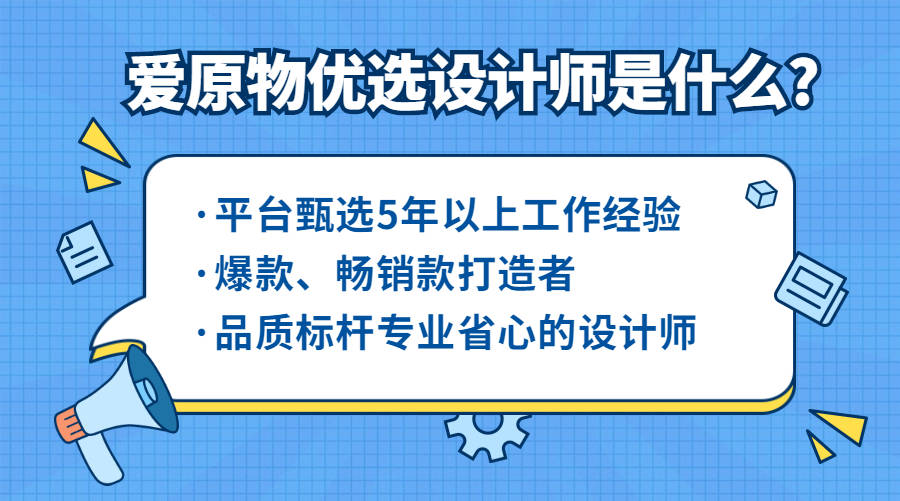 爱原物优选设计师是什么?

· 平台甄选5年以上工作经验
· 爆款、畅销款打造者
· 品质标杆专业省心的设计师